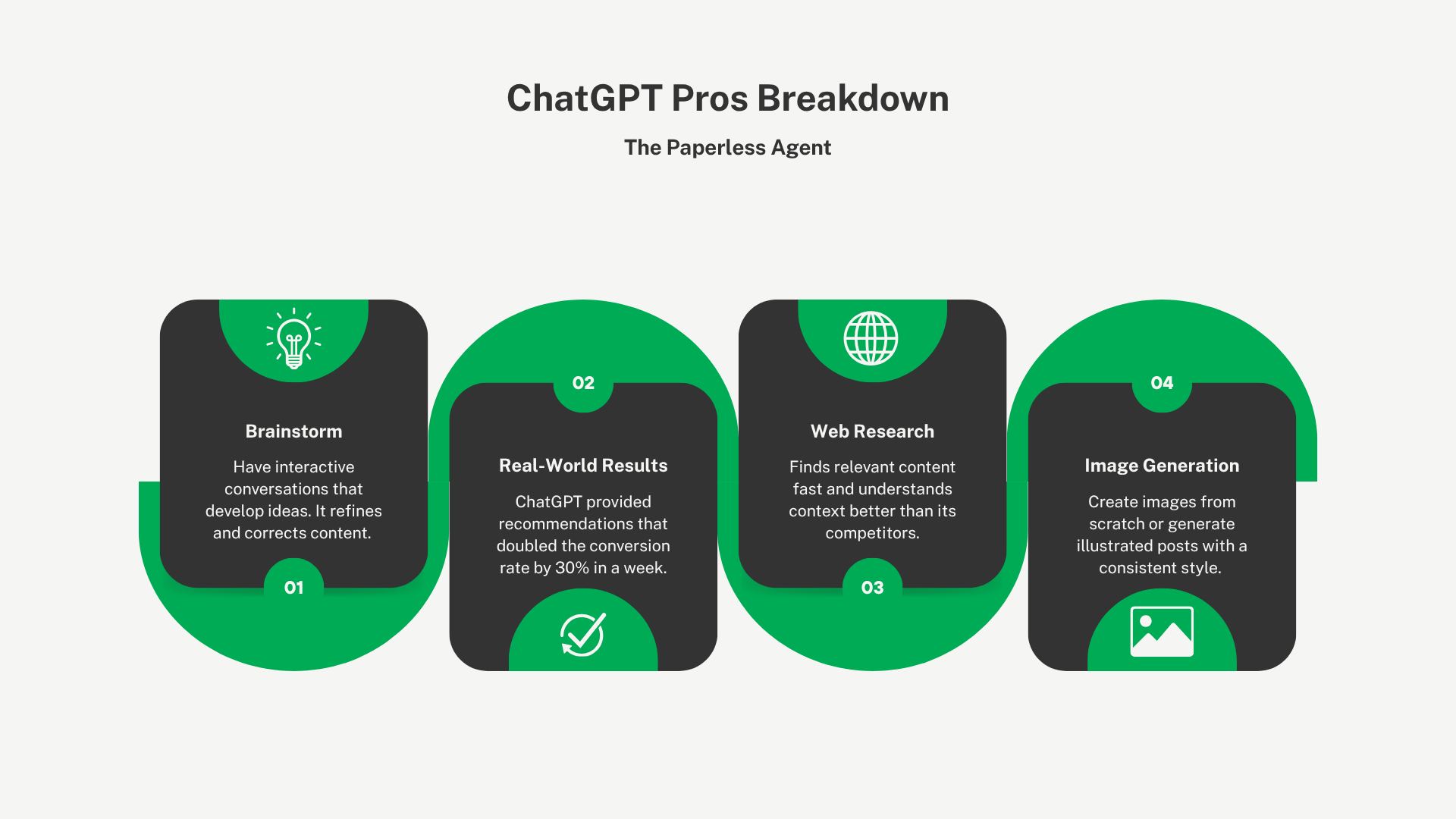 ChatGPT Pros Breakdown

The Paperless Agent

Brainstorm

Have interactive conversations that develop ideas. It refines and corrects content.

01

02

Real-World Results

ChatGPT provided recommendations that doubled the conversion rate by 30% in a week.

Web Research

Finds relevant content fast and understands context better than its competitors.

03

04

Image Generation

Create images from scratch or generate illustrated posts with a consistent style.